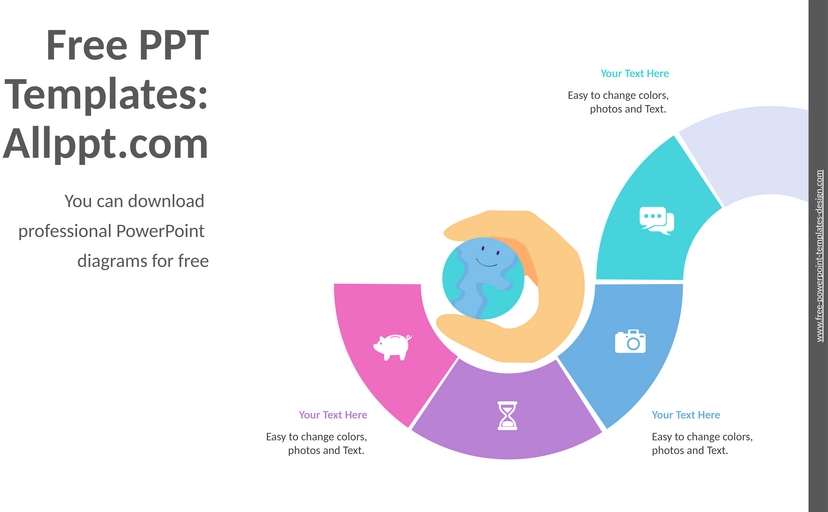 Free PPT Templates: Allppt.com

You can download professional PowerPoint diagrams for free

Your Text Here

Easy to change colors, photos and Text.

Your Text Here

Easy to change colors, photos and Text.

Your Text Here

Easy to change colors, photos and Text.

www.free-powerpoint-templates-design.com